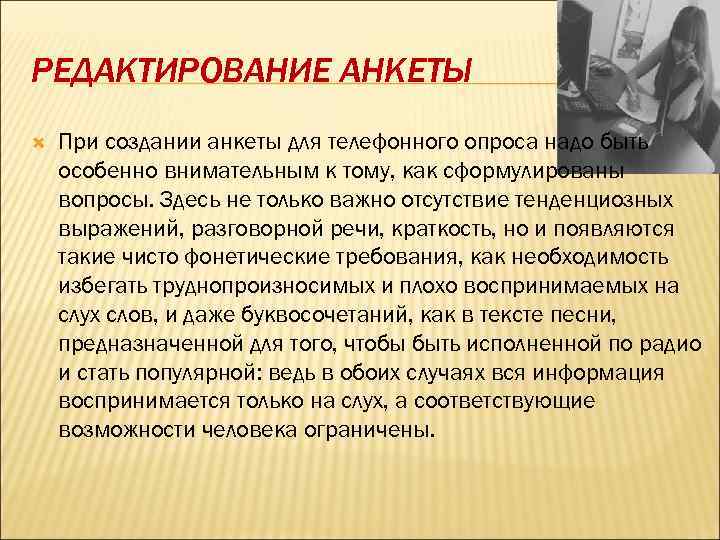 РЕДАКТИРОВАНИЕ АНКЕТЫ

При создании анкеты для телефонного опроса надо быть особенно внимательным к тому, как сформулированы вопросы. Здесь не только важно отсутствие тенденциозных выражений, разговорной речи, краткость, но и появляются такие чисто фонетические требования, как необходимость избегать труднопроизносимых и плохо воспринимаемых на слух слов, и даже буквосочетаний, как в тексте песни, предназначенной для того, чтобы быть исполненной по радио и стать популярной: ведь в обоих случаях вся информация воспринимается только на слух, а соответствующие возможности человека ограничены.